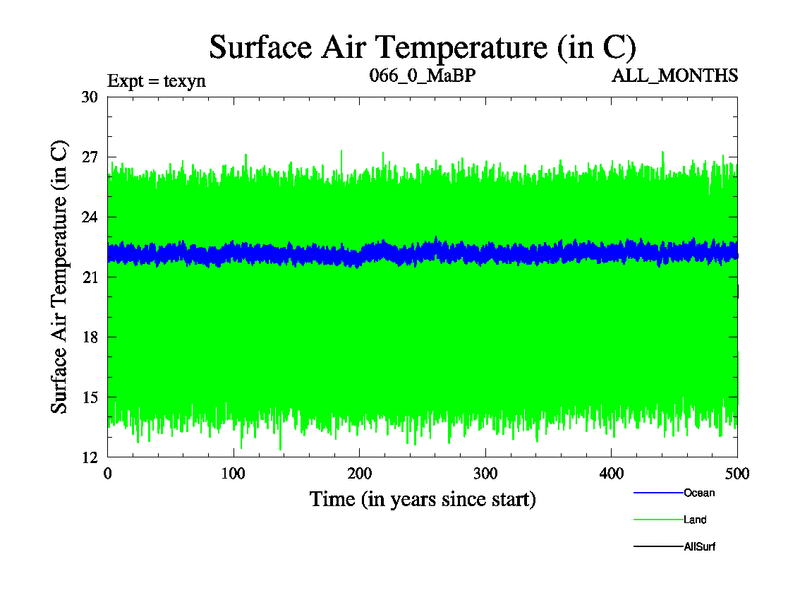 Surface Air Temperature (in C)

Expt = texyn

066_0_MaBP

ALL_MONTHS

Surface Air Temperature (in C)

30
27
24
21
18
15
12

0
100
200
300
400
500

Time (in years since start)

Ocean
Land
AllSurf